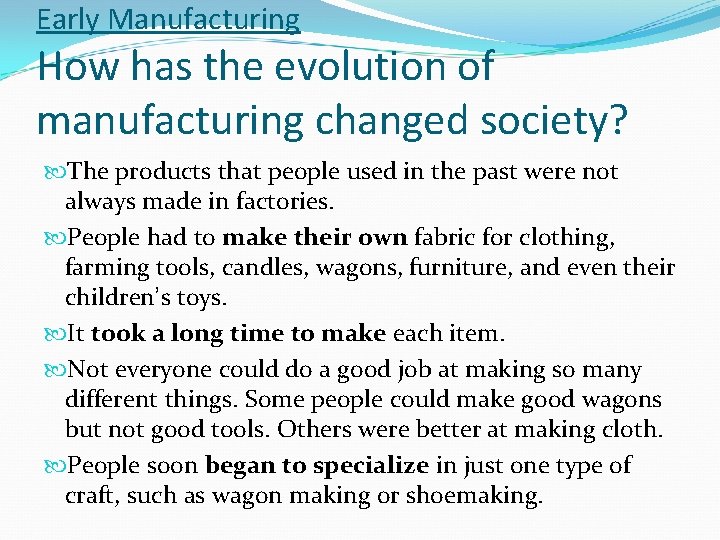 Early Manufacturing
How has the evolution of manufacturing changed society?

The products that people used in the past were not always made in factories.

People had to make their own fabric for clothing, farming tools, candles, wagons, furniture, and even their children's toys.

It took a long time to make each item.

Not everyone could do a good job at making so many different things. Some people could make good wagons but not good tools. Others were better at making cloth.

People soon began to specialize in just one type of craft, such as wagon making or shoemaking.